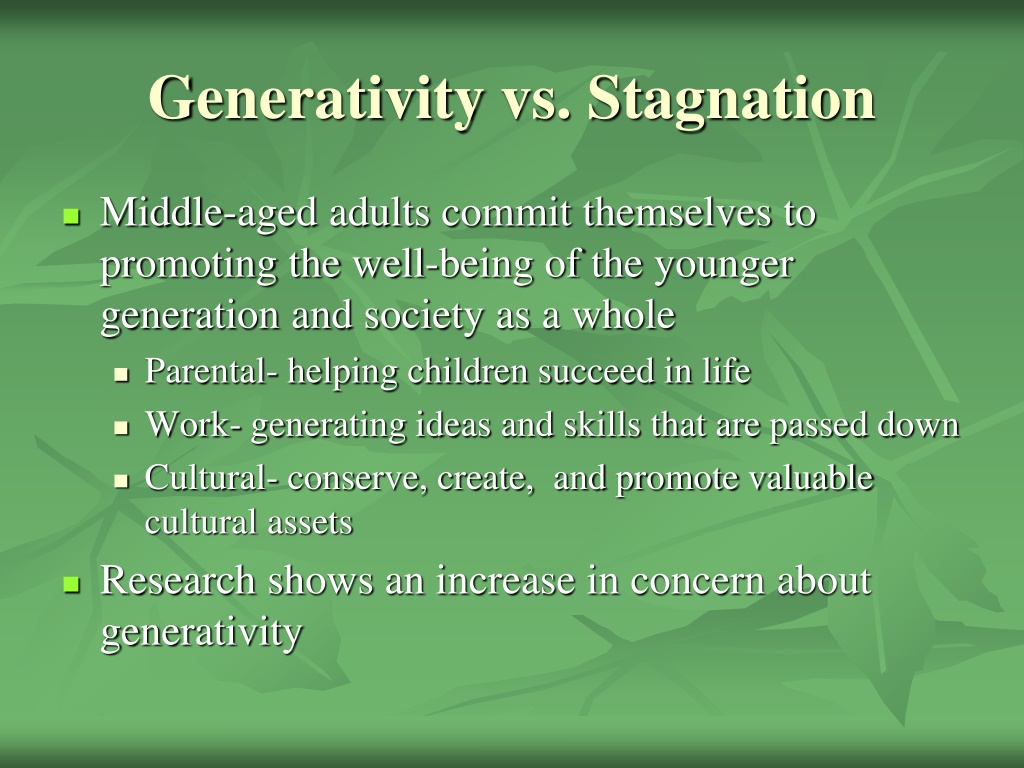 Generativity vs. Stagnation

- Middle-aged adults commit themselves to promoting the well-being of the younger generation and society as a whole
  - Parental- helping children succeed in life
  - Work- generating ideas and skills that are passed down
  - Cultural- conserve, create, and promote valuable cultural assets
- Research shows an increase in concern about generativity